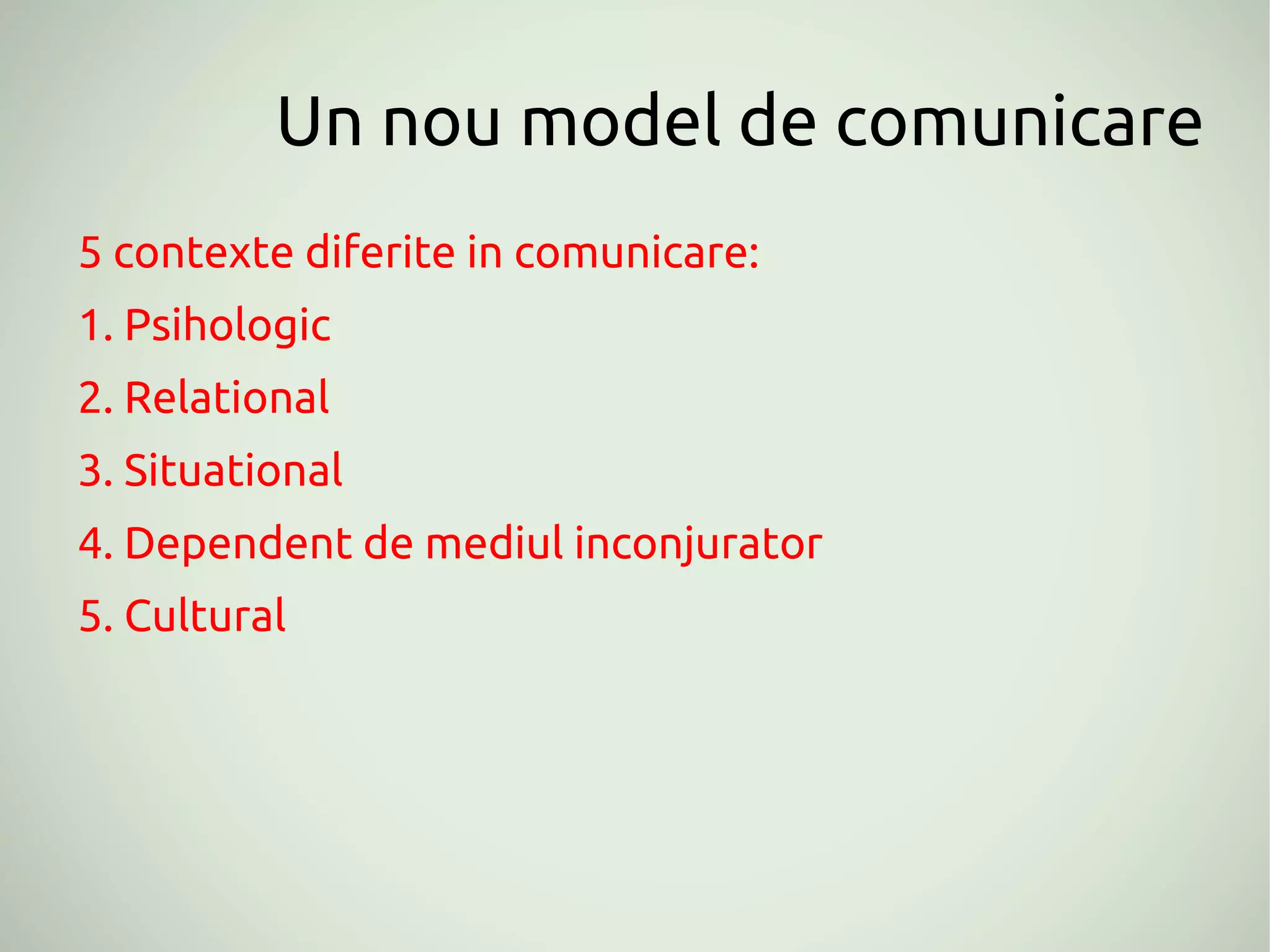 Un nou model de comunicare

5 contexte diferite in comunicare:

1. Psihologic

2. Relational

3. Situational

4. Dependent de mediul inconjurator

5. Cultural